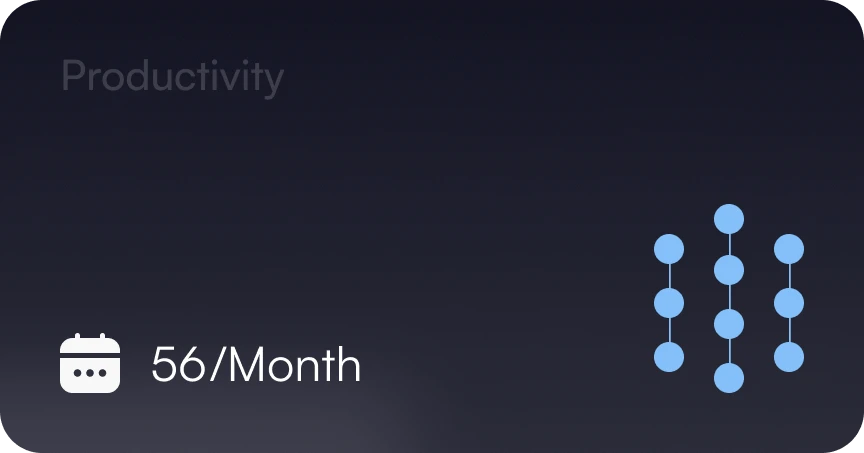 Productivity

56/Month